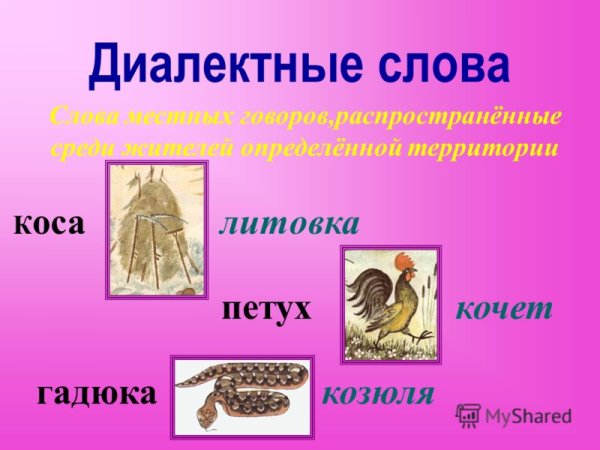 Диалектные слова

Слова местных говоров,распространённые среди жителей определённой территории

коса литовка

петух кочет

гадюка козюля

MyShared